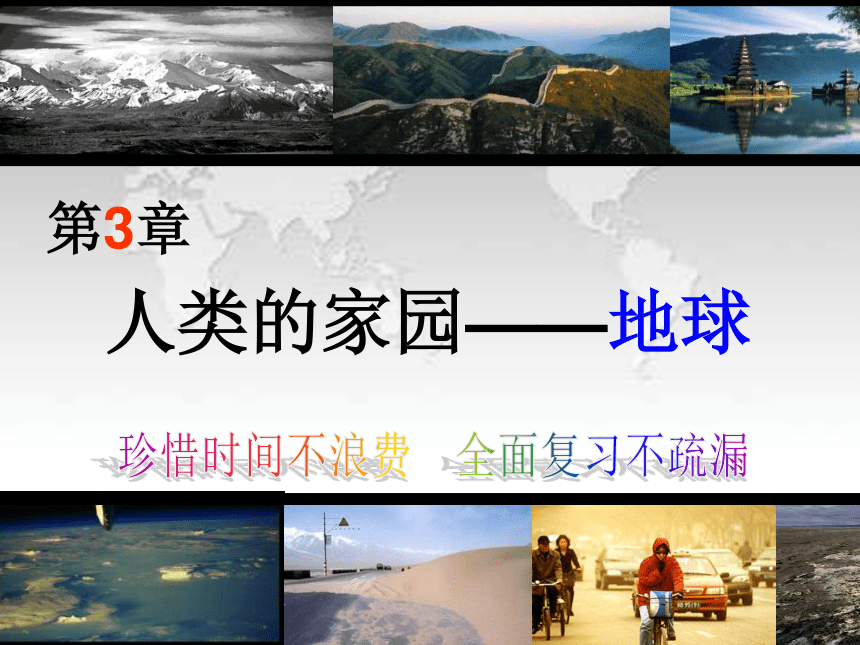 第3章

人类的家园——地球

珍惜时间不浪费　全面复习不疏漏